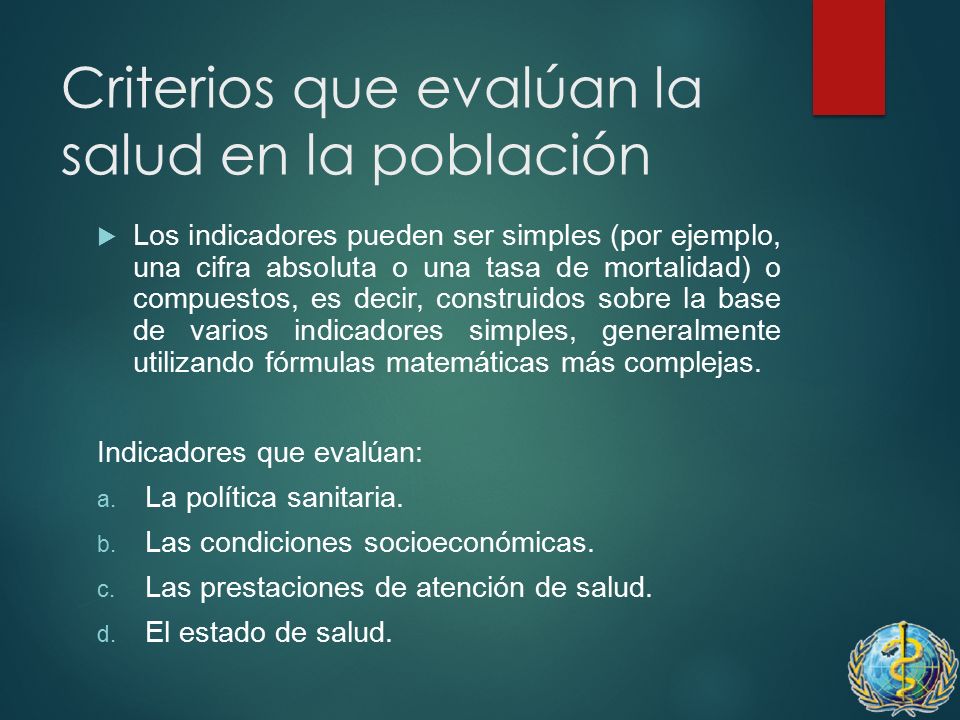 Criterios que evalúan la salud en la población

Los indicadores pueden ser simples (por ejemplo, una cifra absoluta o una tasa de mortalidad) o compuestos, es decir, construidos sobre la base de varios indicadores simples, generalmente utilizando fórmulas matemáticas más complejas.

Indicadores que evalúan:
a. La política sanitaria.
b. Las condiciones socioeconómicas.
c. Las prestaciones de atención de salud.
d. El estado de salud.